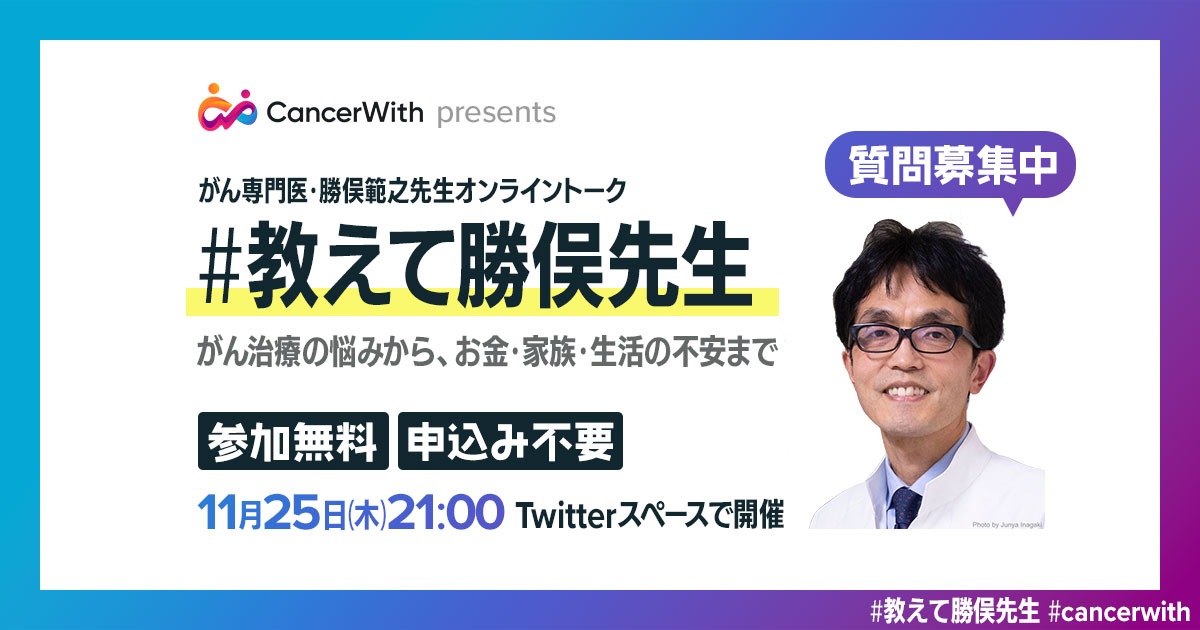 CancerWith presents

がん専門医・勝俣範之先生オンライントーク

#教えて勝俣先生

がん治療の悩みから、お金・家族・生活の不安まで

参加無料 申込み不要

11月25日(木)21:00 Twitterスペースで開催

質問募集中

Photo by Junya Inagaki

#教えて勝俣先生 #cancerwith